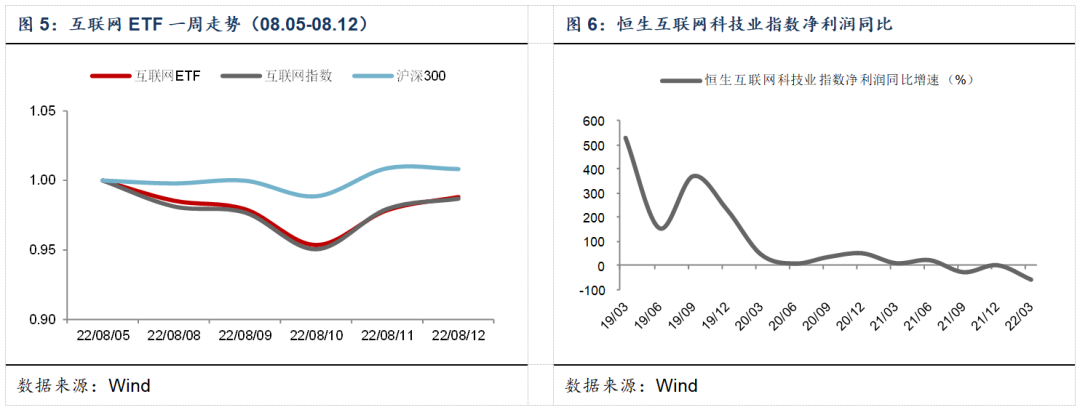 图 5：互联网 ETF 一周走势（08.05-08.12）

互联网ETF 互联网指数 沪深300

1.05
1.00
0.95
0.90

22/08/05 22/08/08 22/08/09 22/08/10 22/08/11 22/08/12

数据来源：Wind

图 6：恒生互联网科技业指数净利润同比

恒生互联网科技业指数净利润同比增速（%）

600
500
400
300
200
100
0
-100

19/03 19/06 19/09 19/12 20/03 20/06 20/09 20/12 21/03 21/06 21/09 21/12 22/03

数据来源：Wind